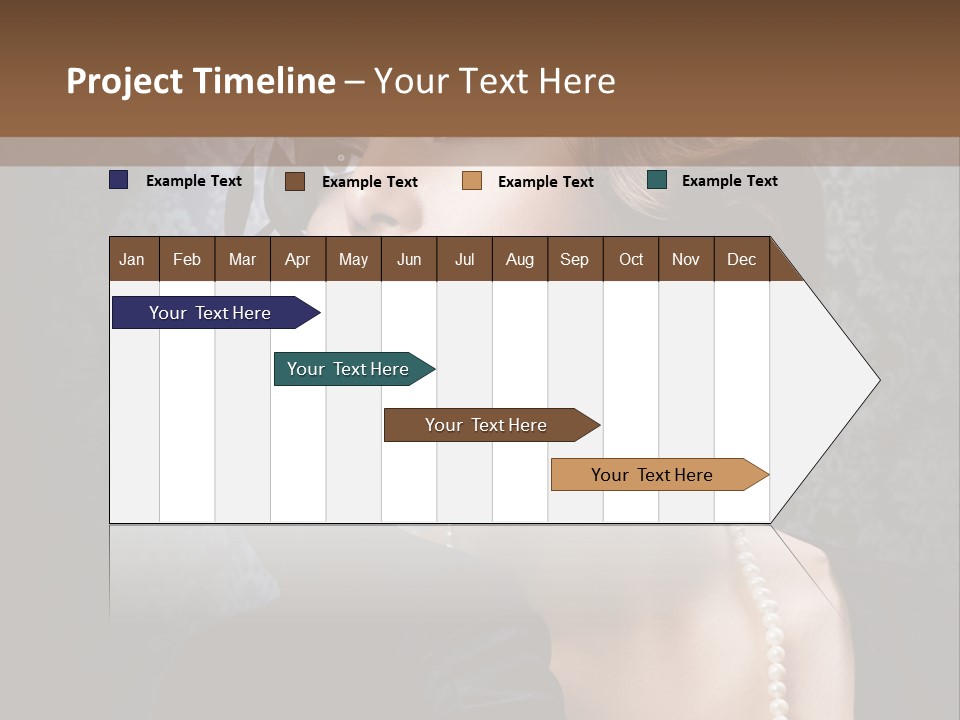 Project Timeline – Your Text Here

Example Text Example Text Example Text Example Text

| Jan | Feb | Mar | Apr | May | Jun | Jul | Aug | Sep | Oct | Nov | Dec |
|---|---|---|---|---|---|---|---|---|---|---|---|

Your Text Here

Your Text Here

Your Text Here

Your Text Here